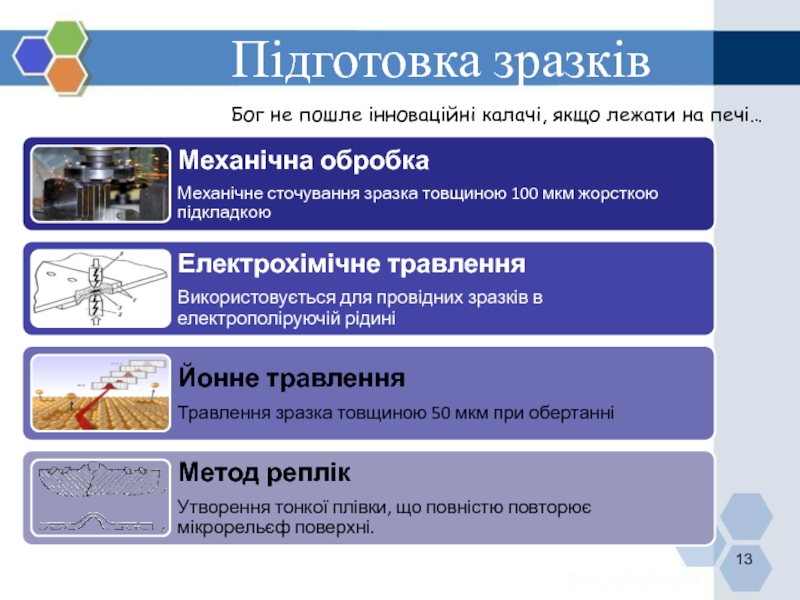 Підготовка зразків

Бог не пошле інноваційні калачі, якщо лежати на печі..

Механічна обробка

Механічне сточування зразка товщиною 100 мкм жорсткою підкладкою

Електрохімічне травлення

Використовується для провідних зразків в електрополіруючій рідині

Йонне травлення

Травлення зразка товщиною 50 мкм при обертанні

Метод реплік

Утворення тонкої плівки, що повністю повторює мікрорельєф поверхні.

13